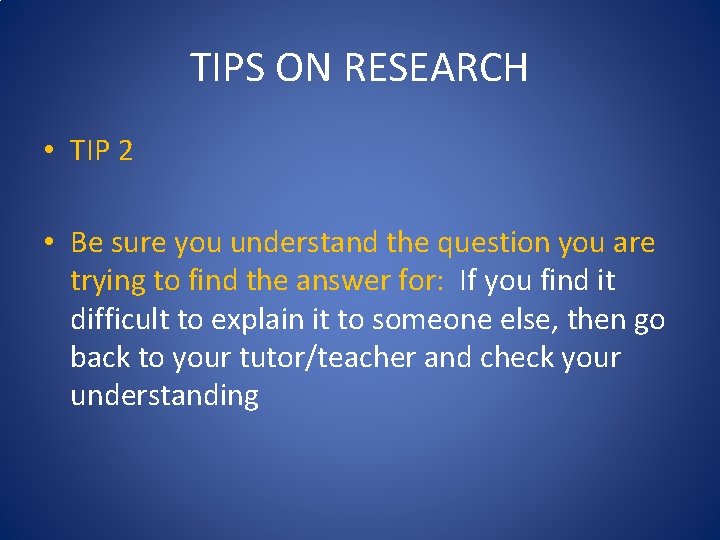 TIPS ON RESEARCH

• TIP 2

• Be sure you understand the question you are trying to find the answer for: If you find it difficult to explain it to someone else, then go back to your tutor/teacher and check your understanding